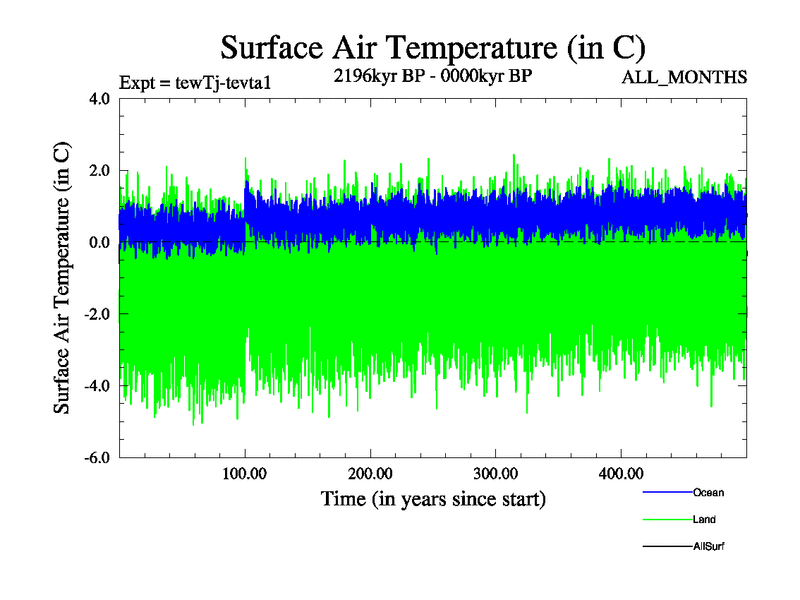 Surface Air Temperature (in C)

Expt = tewTj-tevta1

2196kyr BP - 0000kyr BP

ALL_MONTHS

Surface Air Temperature (in C)

4.0

2.0

0.0

-2.0

-4.0

-6.0

100.00

200.00

300.00

400.00

Time (in years since start)

Ocean

Land

AllSurf